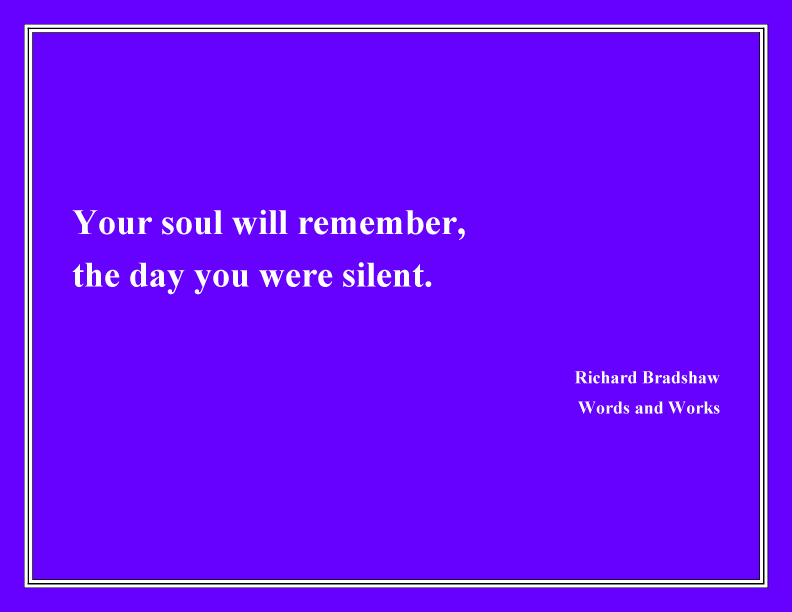 Your soul will remember,
the day you were silent.

Richard Bradshaw
Words and Works